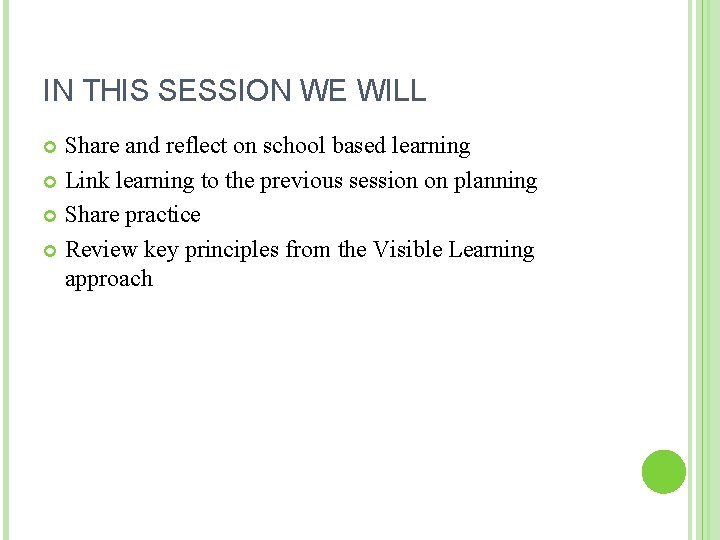 IN THIS SESSION WE WILL

Share and reflect on school based learning
Link learning to the previous session on planning
Share practice
Review key principles from the Visible Learning approach